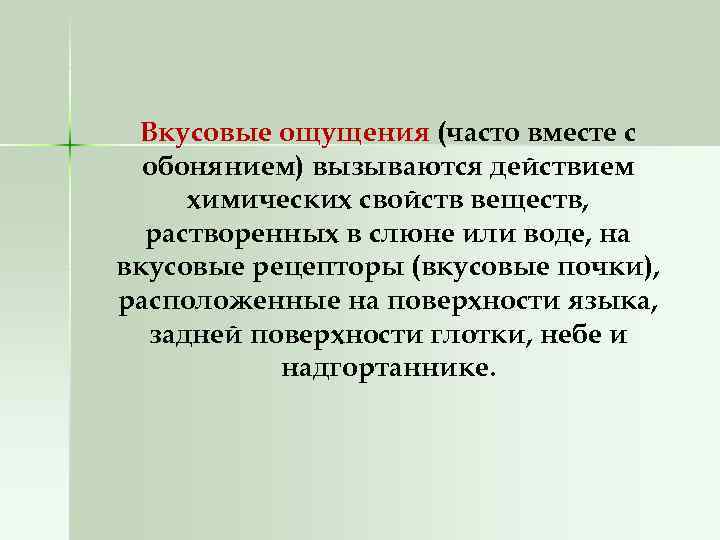 Вкусовые ощущения (часто вместе с обонянием) вызываются действием химических свойств веществ, растворенных в слюне или воде, на вкусовые рецепторы (вкусовые почки), расположенные на поверхности языка, задней поверхности глотки, небе и надгортаннике.